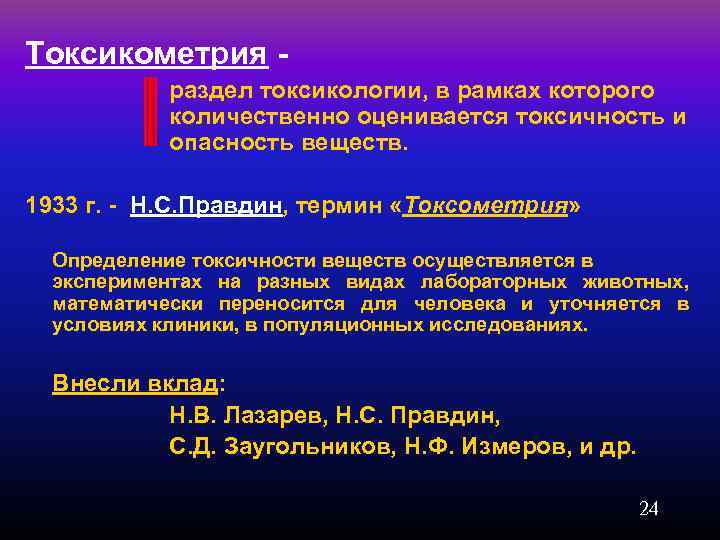 Токсикометрия -

раздел токсикологии, в рамках которого количественно оценивается токсичность и опасность веществ.

1933 г. - Н.С.Правдин, термин «Токсометрия»

Определение токсичности веществ осуществляется в экспериментах на разных видах лабораторных животных, математически переносится для человека и уточняется в условиях клиники, в популяционных исследованиях.

Внесли вклад:

Н.В. Лазарев, Н.С. Правдин,
С.Д. Заугольников, Н.Ф. Измеров, и др.

24